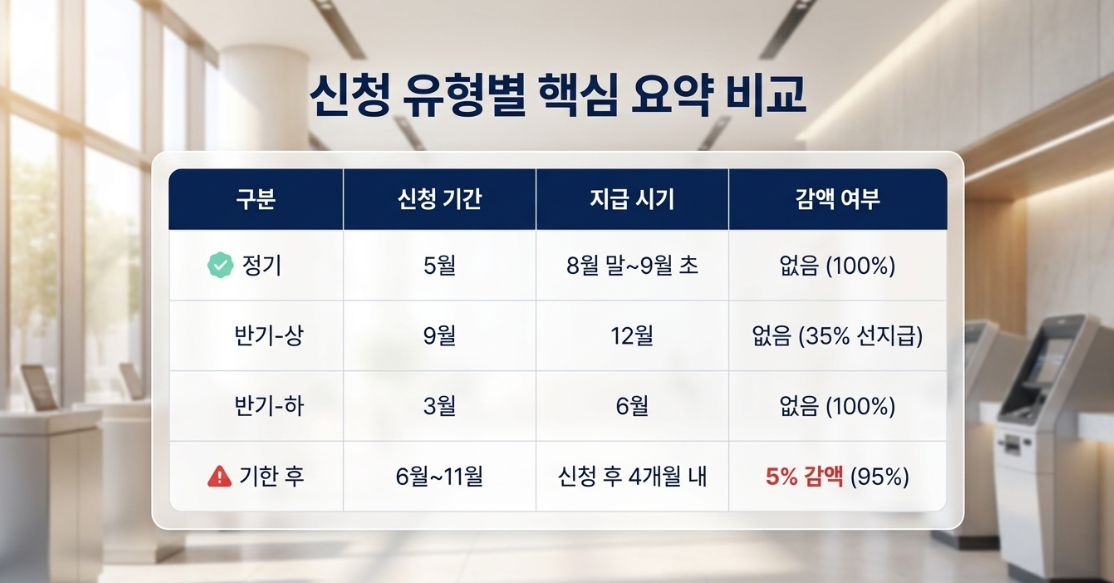 신청 유형별 핵심 요약 비교

| 구분 | 신청 기간 | 지급 시기 | 감액 여부 |
|---|---|---|---|
| 정기 | 5월 | 8월 말~9월 초 | 없음 (100%) |
| 반기-상 | 9월 | 12월 | 없음 (35% 선지급) |
| 반기-하 | 3월 | 6월 | 없음 (100%) |
| 기한 후 | 6월~11월 | 신청 후 4개월 내 | 5% 감액 (95%) |